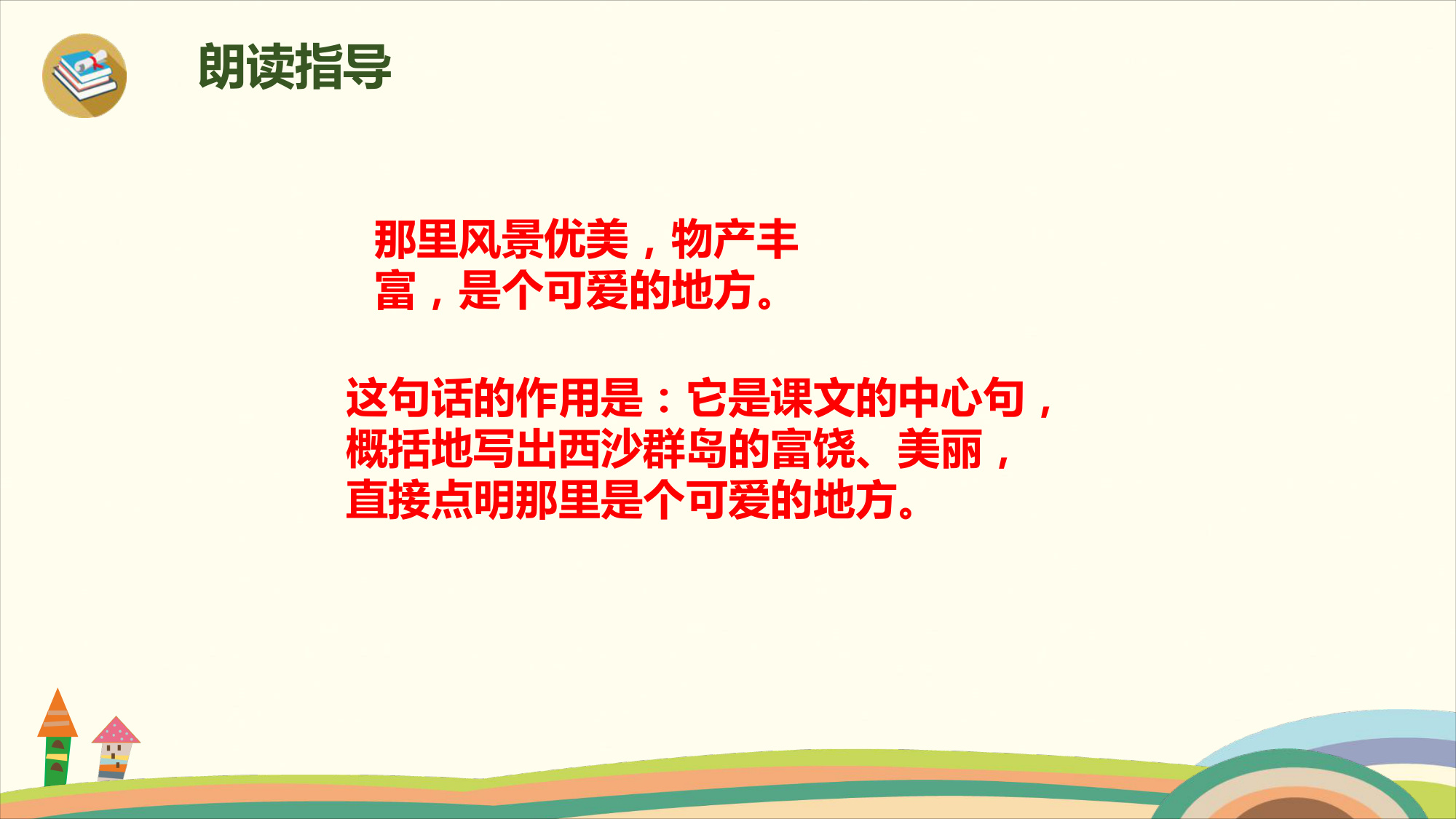 朗读指导

那里风景优美，物产丰富，是个可爱的地方。

这句话的作用是：它是课文的中心句，概括地写出西沙群岛的富饶、美丽，直接点明那里是个可爱的地方。